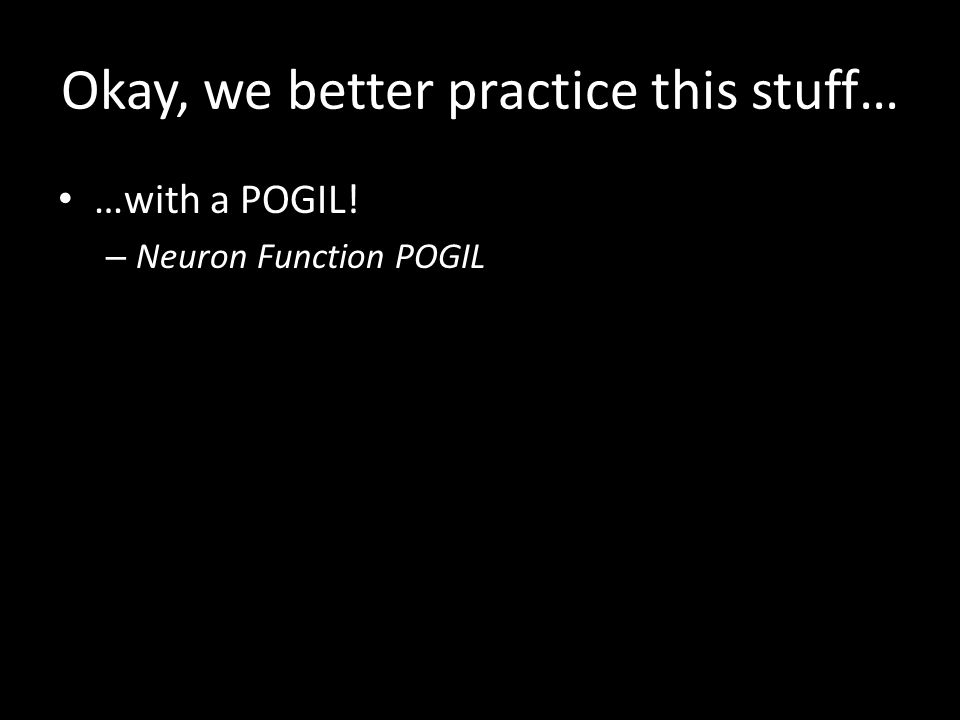 Okay, we better practice this stuff…

• …with a POGIL!
 – Neuron Function POGIL